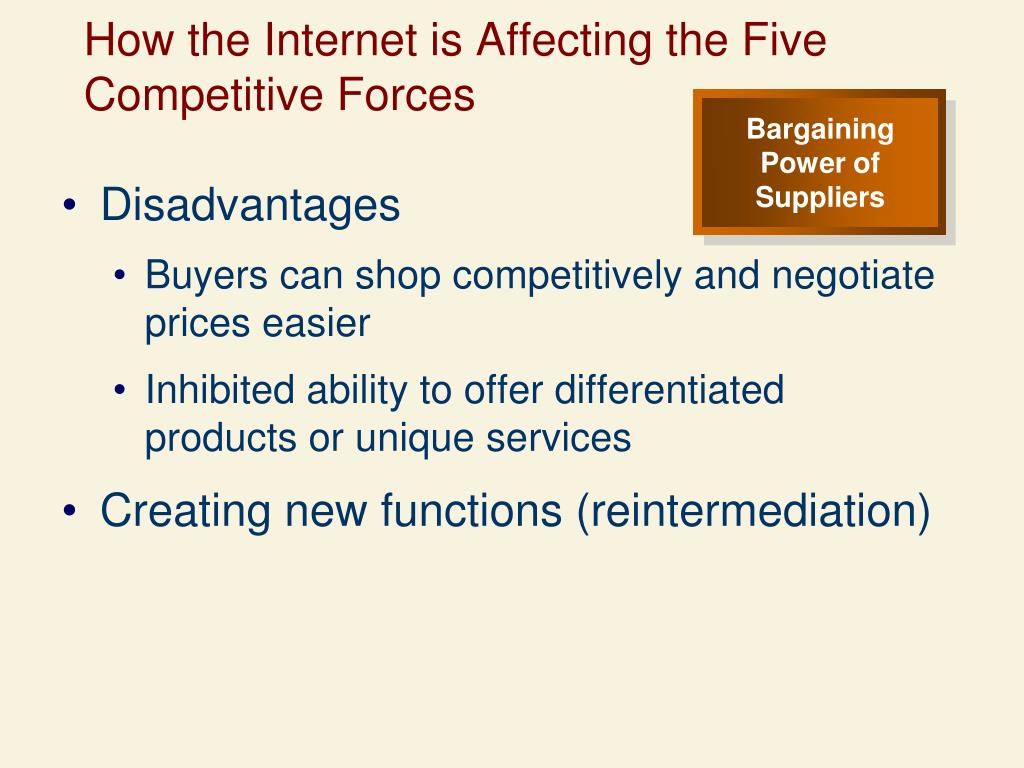 How the Internet is Affecting the Five Competitive Forces

Bargaining Power of Suppliers

• Disadvantages
  • Buyers can shop competitively and negotiate prices easier
  • Inhibited ability to offer differentiated products or unique services
• Creating new functions (reintermediation)